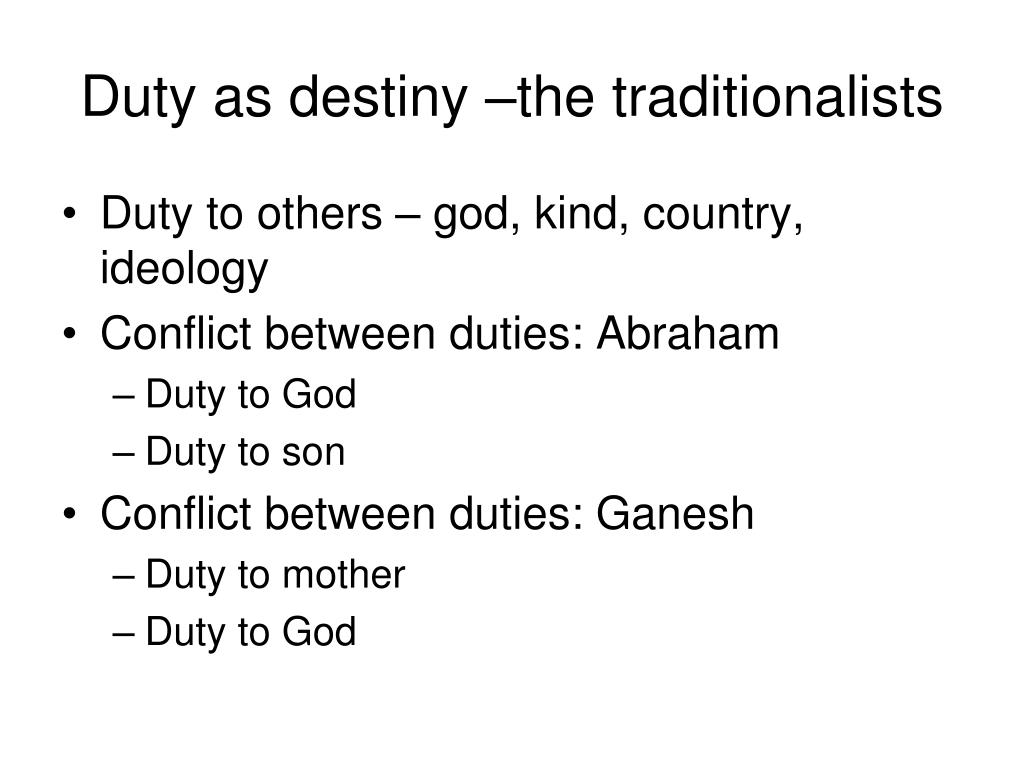 Duty as destiny –the traditionalists

• Duty to others – god, kind, country, ideology
• Conflict between duties: Abraham
  – Duty to God
  – Duty to son
• Conflict between duties: Ganesh
  – Duty to mother
  – Duty to God